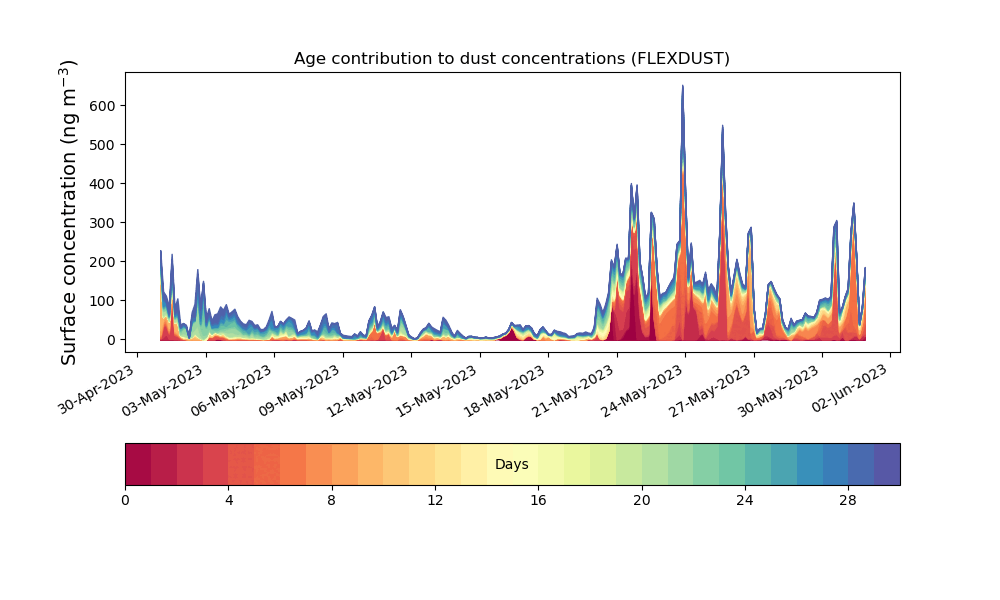 Age contribution to dust concentrations (FLEXDUST)

Surface concentration (ng m$^{-3}$)

600
500
400
300
200
100
0

30-Apr-2023
03-May-2023
06-May-2023
09-May-2023
12-May-2023
15-May-2023
18-May-2023
21-May-2023
24-May-2023
27-May-2023
30-May-2023
02-Jun-2023

Days

0
4
8
12
16
20
24
28